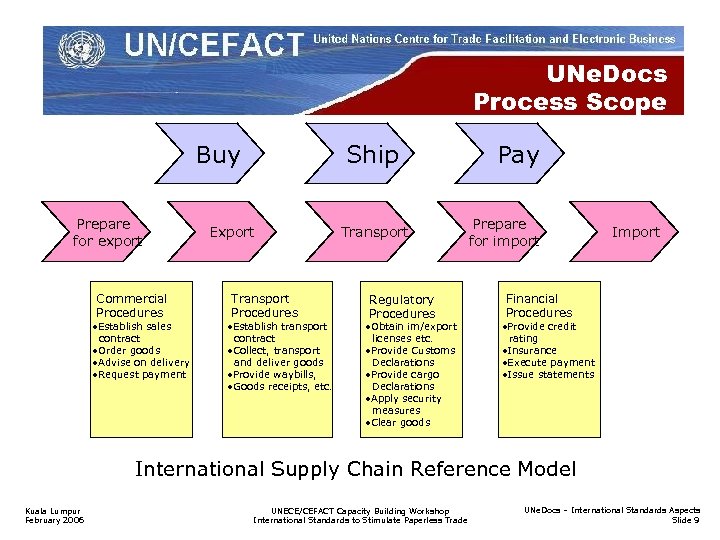 UN/CEFACT United Nations Centre for Trade Facilitation and Electronic Business

UNeDocs Process Scope

Buy

Ship

Pay

Prepare for export

Export

Transport

Prepare for import

Import

Commercial Procedures
•Establish sales contract
•Order goods
•Advise on delivery
•Request payment

Transport Procedures
•Establish transport contract
•Collect, transport and deliver goods
•Provide waybills,
•Goods receipts, etc.

Regulatory Procedures
•Obtain im/export licenses etc.
•Provide Customs Declarations
•Provide cargo Declarations
•Apply security measures
•Clear goods

Financial Procedures
•Provide credit rating
•Insurance
•Execute payment
•Issue statements

International Supply Chain Reference Model

Kuala Lumpur
February 2006

UNECE/CEFACT Capacity Building Workshop
International Standards to Stimulate Paperless Trade

UNeDocs - International Standards Aspects
Slide 9